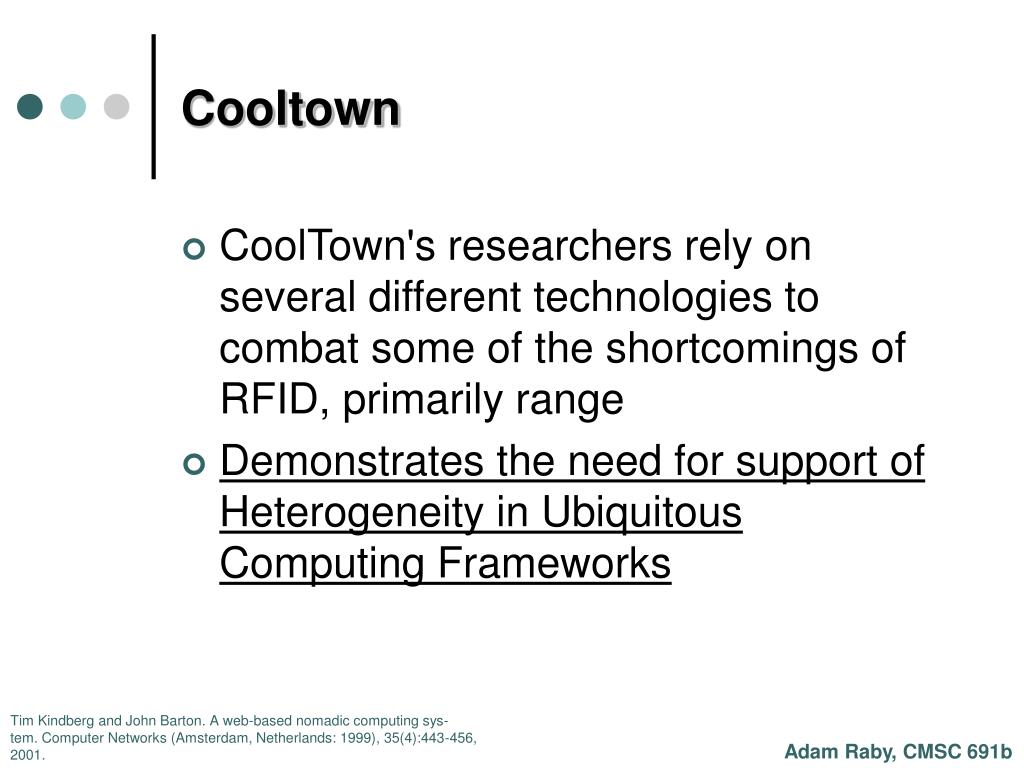 Cooltown

CoolTown's researchers rely on several different technologies to combat some of the shortcomings of RFID, primarily range

Demonstrates the need for support of Heterogeneity in Ubiquitous Computing Frameworks

Tim Kindberg and John Barton. A web-based nomadic computing system. Computer Networks (Amsterdam, Netherlands: 1999), 35(4):443-456, 2001.

Adam Raby, CMSC 691b